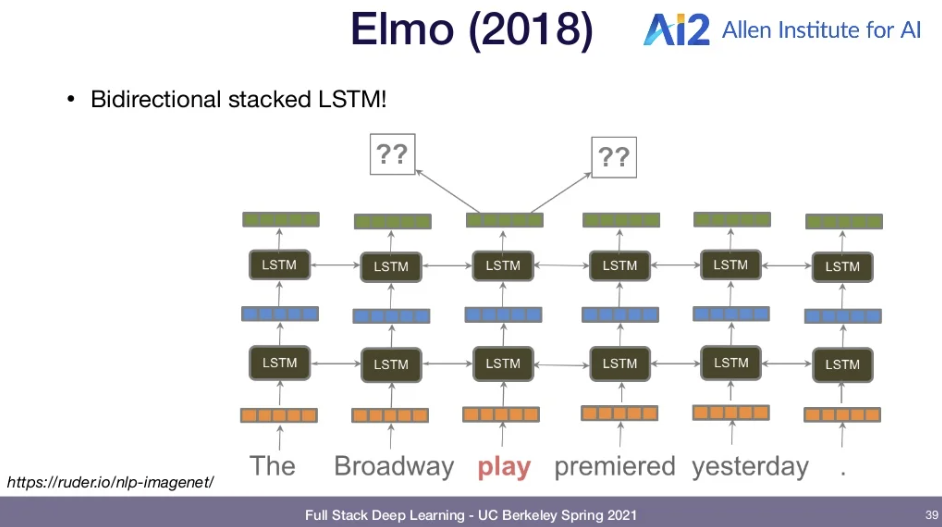 Elmo (2018)

Ai2 Allen Institute for AI

• Bidirectional stacked LSTM!

??

??

LSTM LSTM LSTM LSTM LSTM LSTM

LSTM LSTM LSTM LSTM LSTM LSTM

The Broadway play premiered yesterday .

https://ruder.io/nlp-imagenet/

Full Stack Deep Learning - UC Berkeley Spring 2021

39